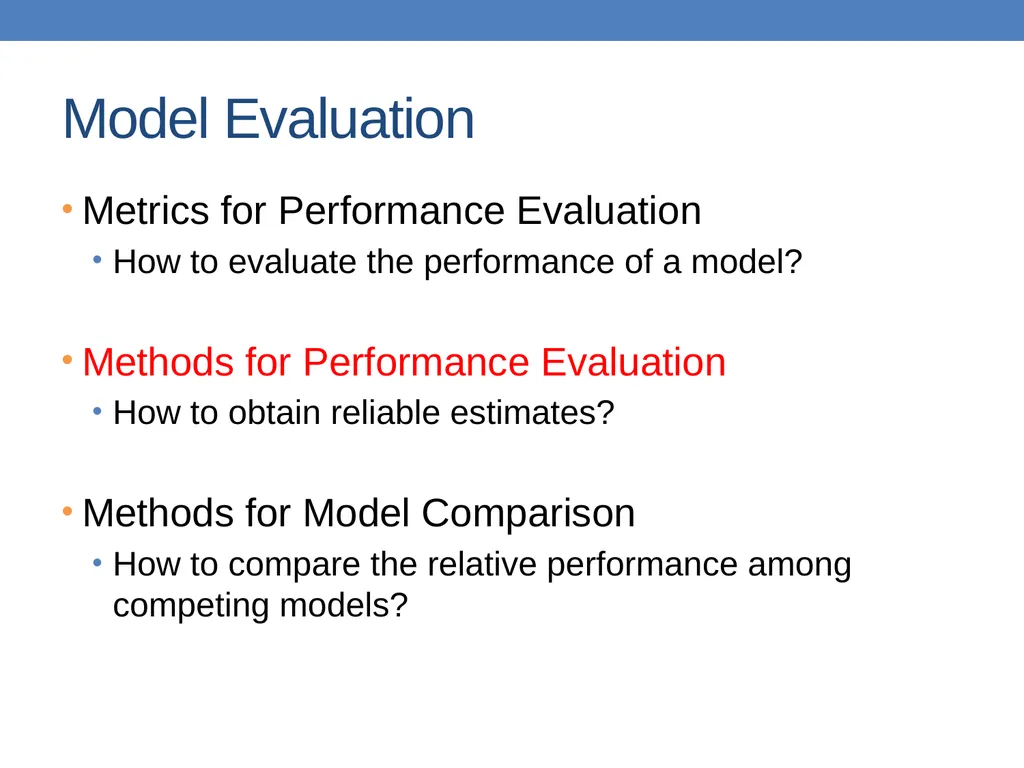 Model Evaluation

• Metrics for Performance Evaluation
  • How to evaluate the performance of a model?

• Methods for Performance Evaluation
  • How to obtain reliable estimates?

• Methods for Model Comparison
  • How to compare the relative performance among competing models?